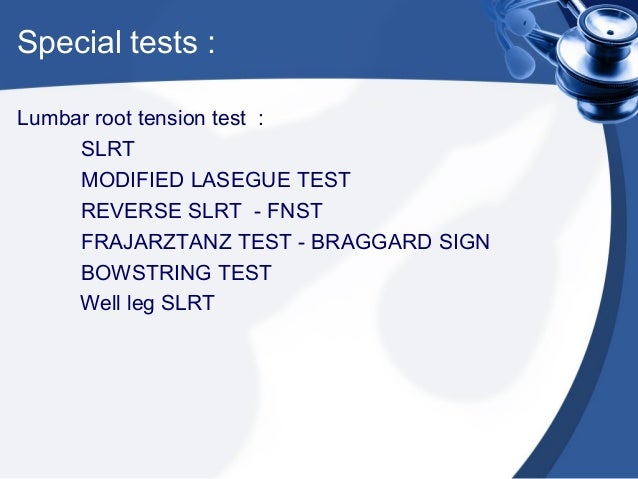 Special tests :

Lumbar root tension test :

SLRT

MODIFIED LASEGUE TEST

REVERSE SLRT - FNST

FRAJARZTANZ TEST - BRAGGARD SIGN

BOWSTRING TEST

Well leg SLRT